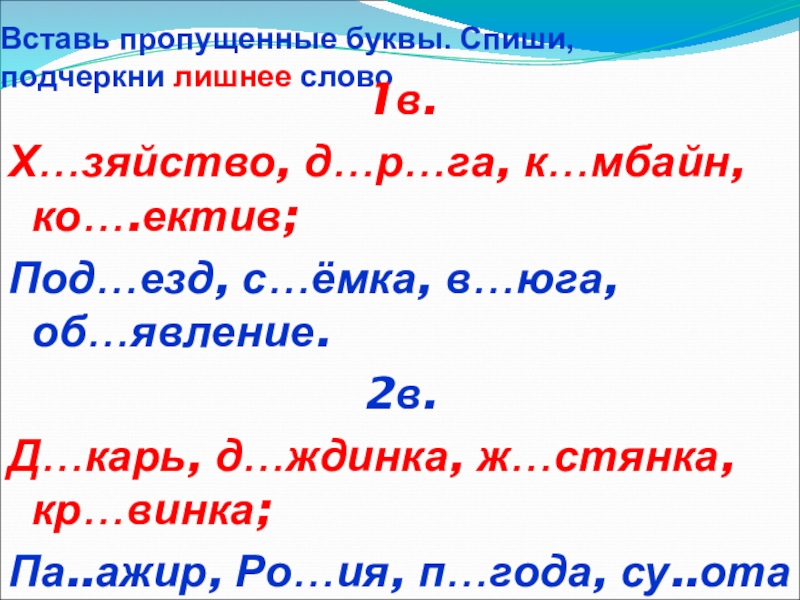 Вставь пропущенные буквы. Спиши, подчеркни лишнее слово

1в.

Х…зяйство, д…р…га, к…мбайн, ко….ектив;

Под…езд, с…ёмка, в…юга, об…явление.

2в.

Д…карь, д…ждинка, ж…стянка, кр…винка;

Па..ажир, Ро…ия, п…года, су..ота